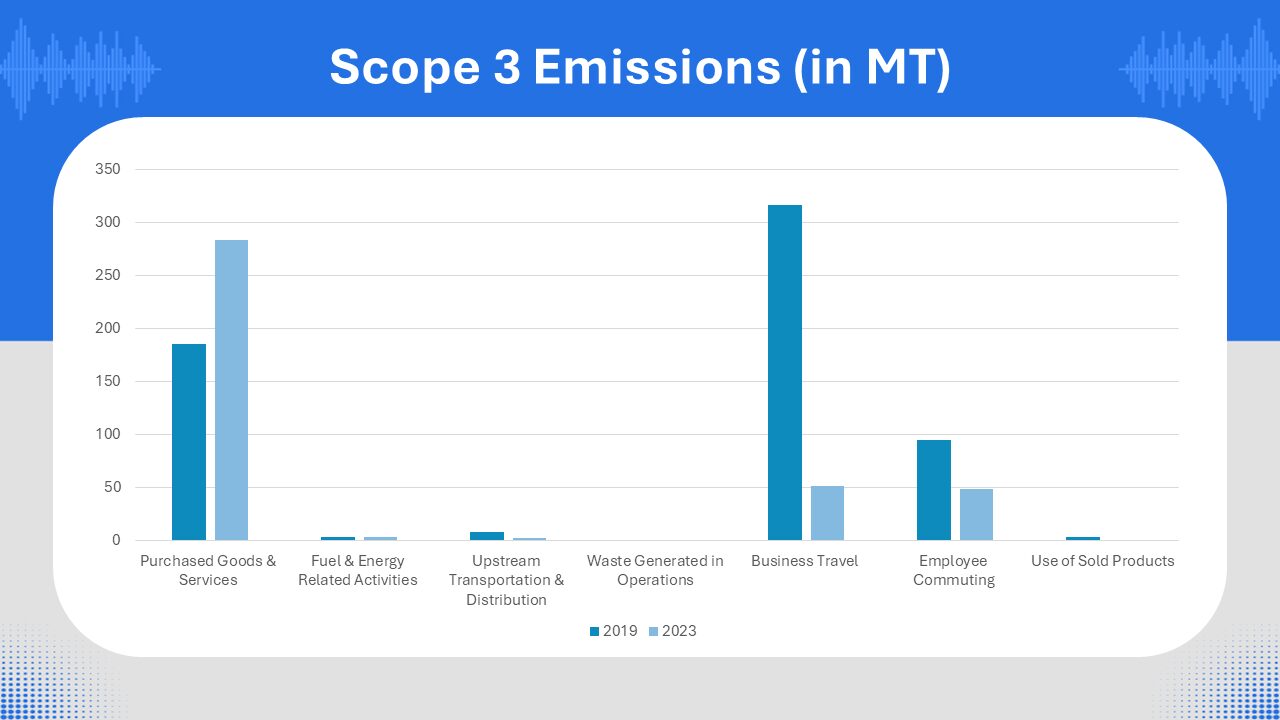 Scope 3 Emissions (in MT)

350
300
250
200
150
100
50
0

Purchased Goods & Services
Fuel & Energy Related Activities
Upstream Transportation & Distribution
Waste Generated in Operations
Business Travel
Employee Commuting
Use of Sold Products

2019
2023